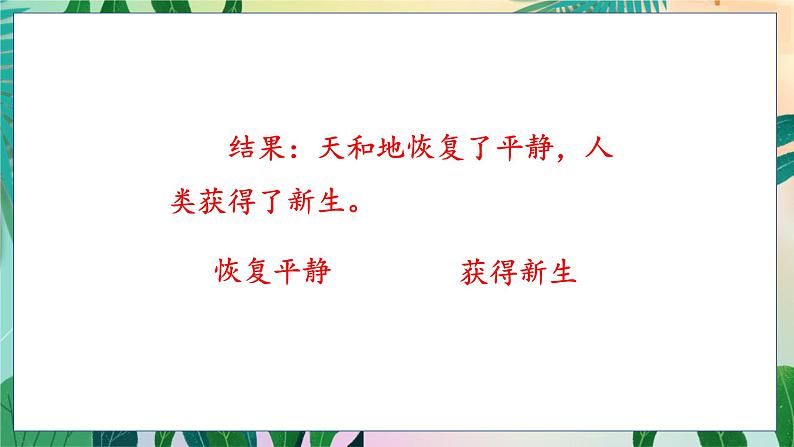 结果：天和地恢复了平静，人类获得了新生。

恢复平静　　　　获得新生